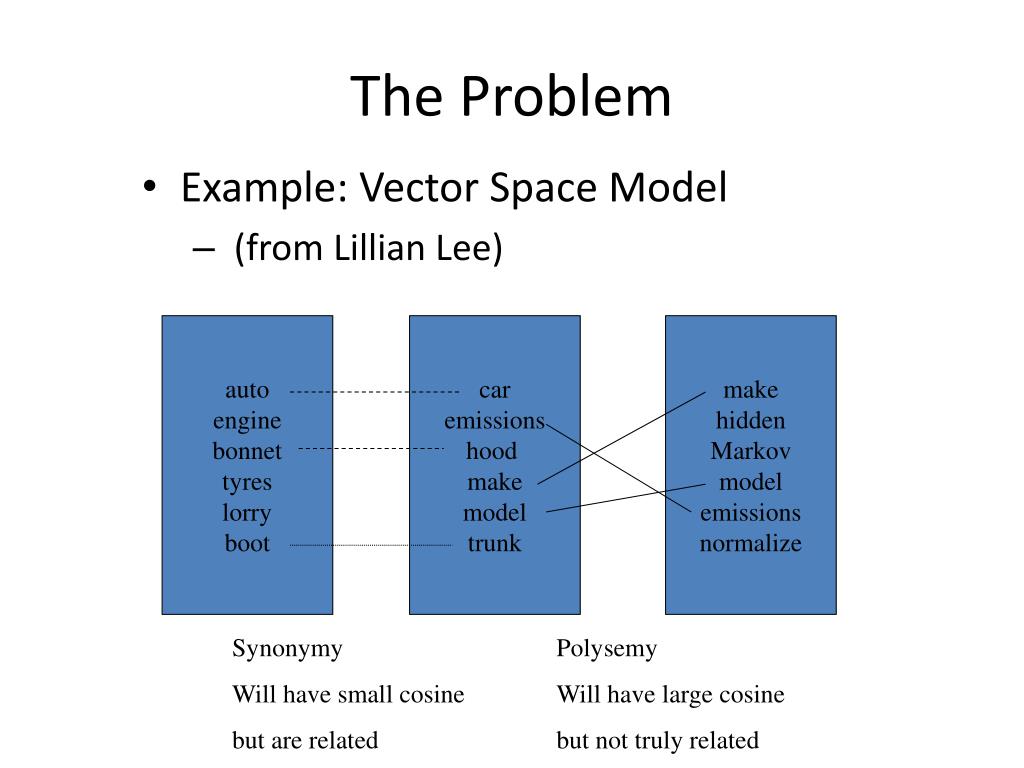 The Problem

• Example: Vector Space Model
– (from Lillian Lee)

auto
engine
bonnet
tyres
lorry
boot

car
emissions
hood
make
model
trunk

make
hidden
Markov
model
emissions
normalize

Synonymy
Will have small cosine
but are related

Polysemy
Will have large cosine
but not truly related